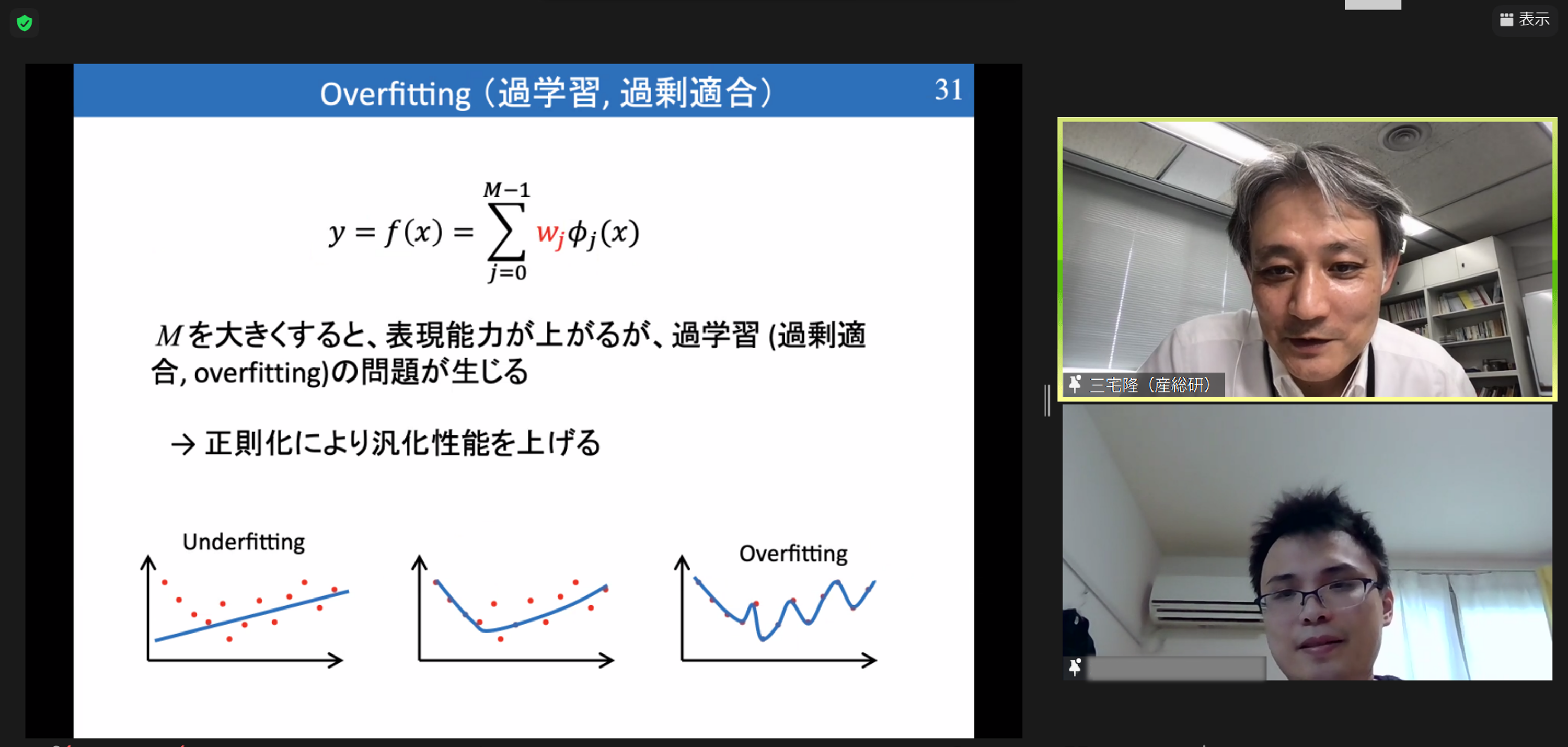 表示

Overfitting（過学習, 過剰適合）

31

$y = f(x) = \sum_{j=0}^{M-1} w_j \phi_j(x)$

$M$を大きくすると、表現能力が上がるが、過学習 (過剰適合, overfitting)の問題が生じる

→ 正則化により汎化性能を上げる

Underfitting

Overfitting

三宅隆（産総研）